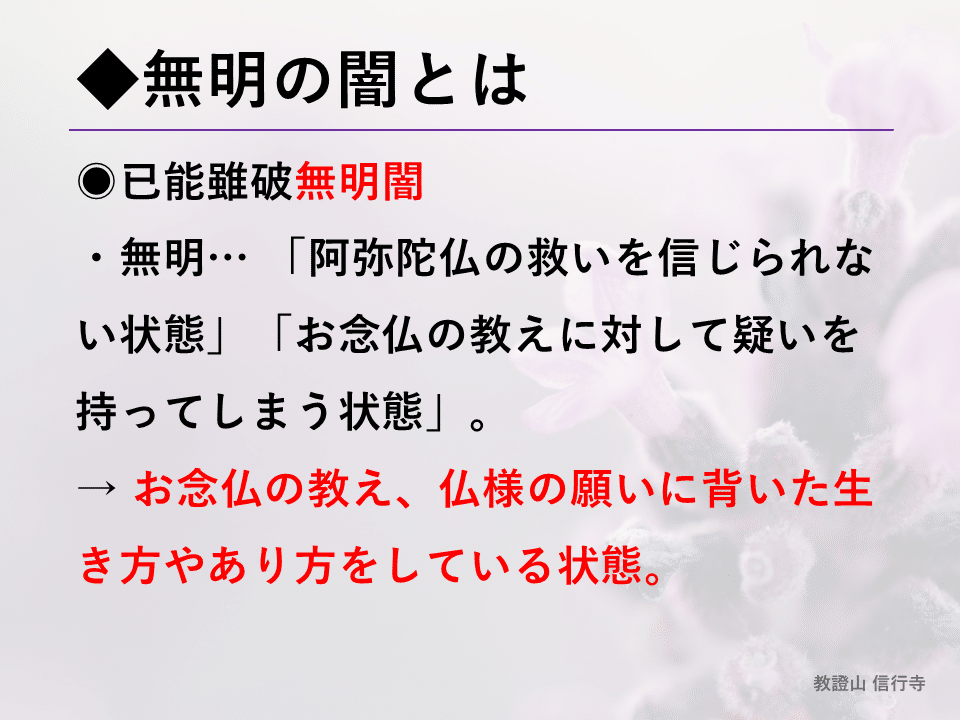 ◆無明の闇とは

◉已能雖破無明闇

・無明…「阿弥陀仏の救いを信じられない状態」「お念仏の教えに対して疑いを持ってしまう状態」。

→ お念仏の教え、仏様の願いに背いた生き方やあり方をしている状態。

教證山 信行寺